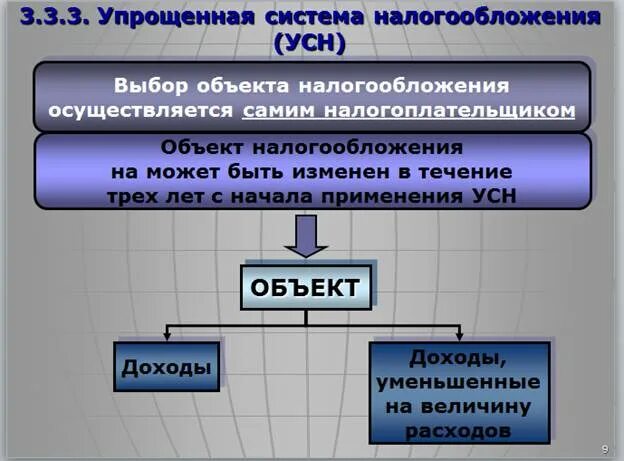 3.3.3. Упрощенная система налогообложения (УСН)

Выбор объекта налогообложения осуществляется самим налогоплательщиком

Объект налогообложения на может быть изменен в течение трех лет с начала применения УСН

ОБЪЕКТ

Доходы

Доходы, уменьшенные на величину расходов

9